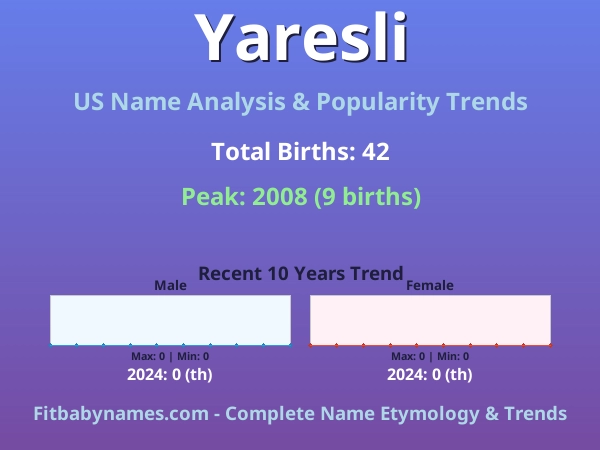 Yaresli

US Name Analysis & Popularity Trends

Total Births: 42

Peak: 2008 (9 births)

Recent 10 Years Trend

Male

Max: 0 | Min: 0

2024: 0 (th)

Female

Max: 0 | Min: 0

2024: 0 (th)

Fitbabynames.com - Complete Name Etymology & Trends